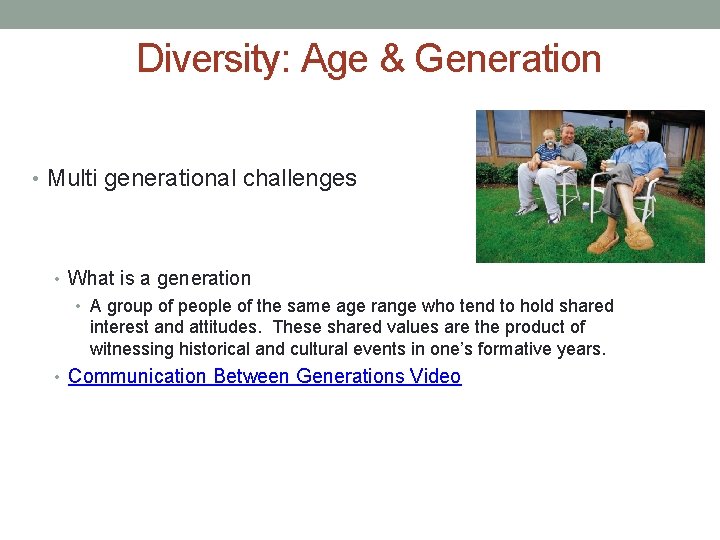 Diversity: Age & Generation

• Multi generational challenges

• What is a generation

• A group of people of the same age range who tend to hold shared interest and attitudes. These shared values are the product of witnessing historical and cultural events in one's formative years.

• Communication Between Generations Video